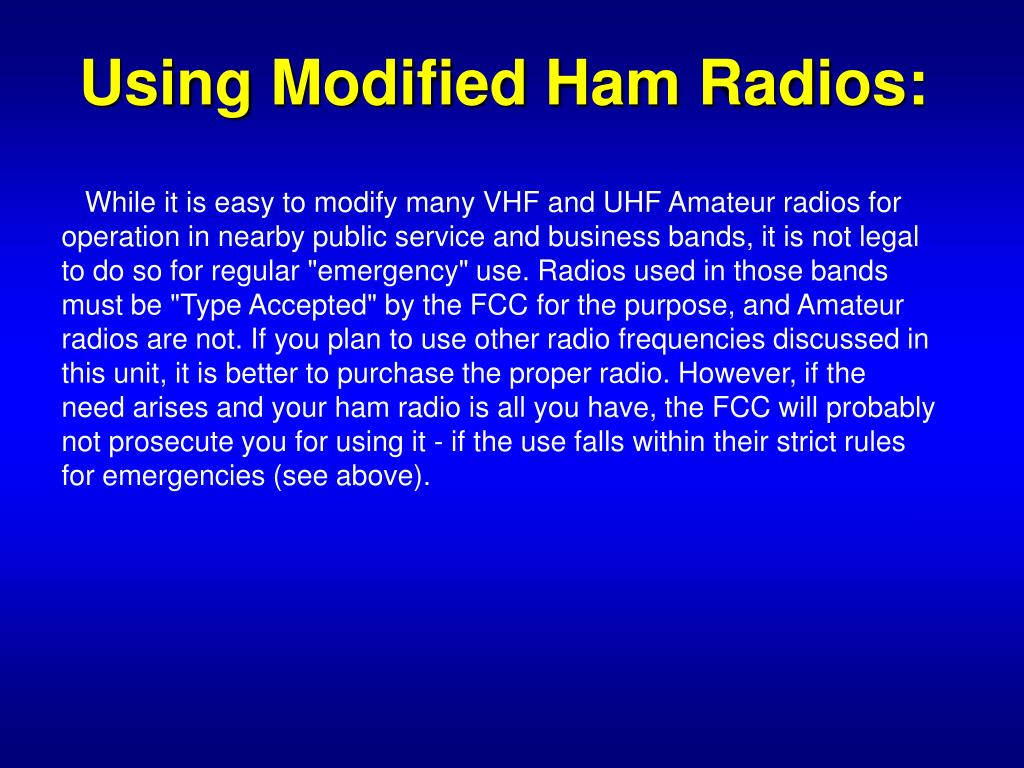 Using Modified Ham Radios:

While it is easy to modify many VHF and UHF Amateur radios for operation in nearby public service and business bands, it is not legal to do so for regular "emergency" use. Radios used in those bands must be "Type Accepted" by the FCC for the purpose, and Amateur radios are not. If you plan to use other radio frequencies discussed in this unit, it is better to purchase the proper radio. However, if the need arises and your ham radio is all you have, the FCC will probably not prosecute you for using it - if the use falls within their strict rules for emergencies (see above).